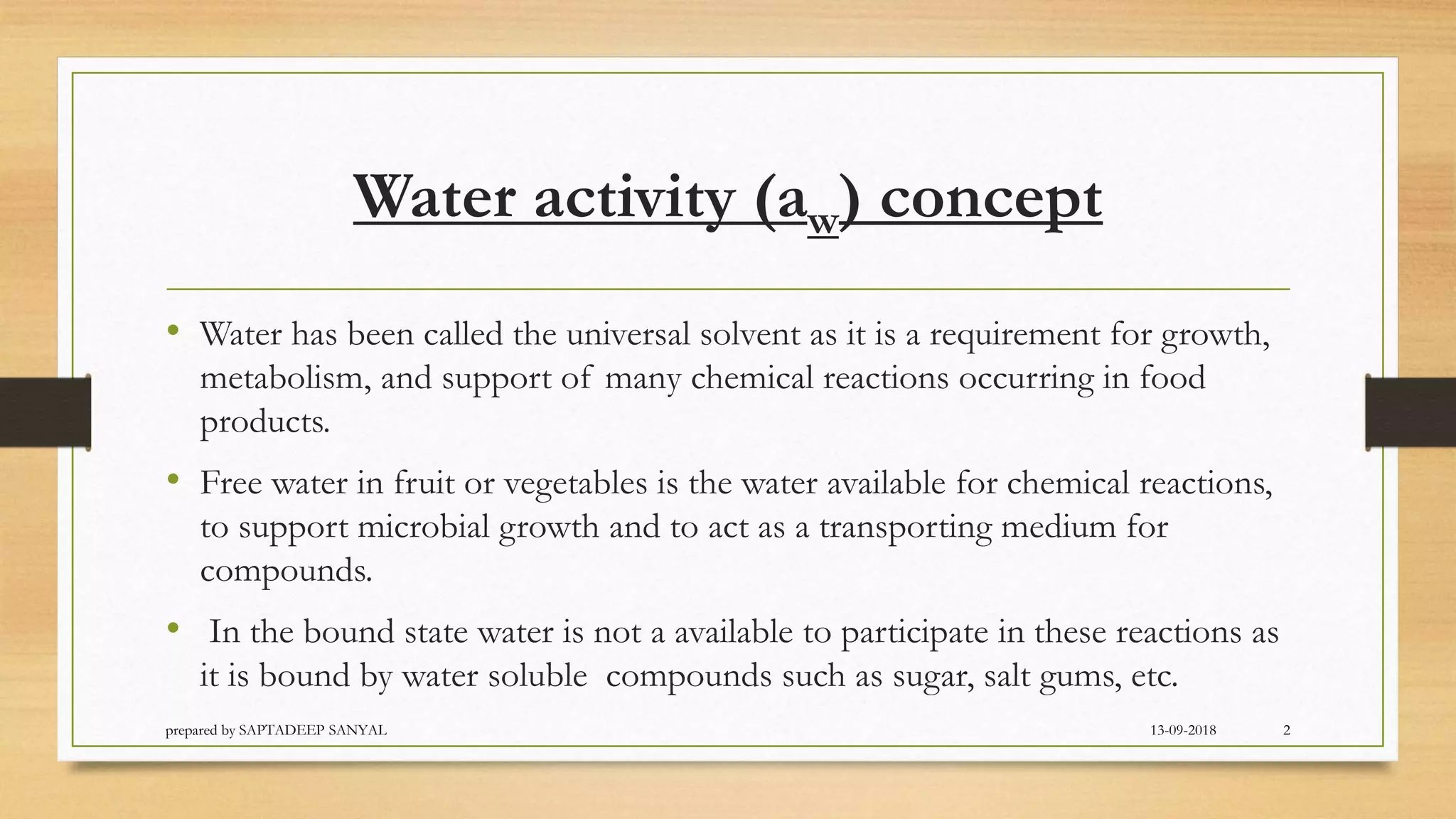 Water activity ($a_w$) concept

• Water has been called the universal solvent as it is a requirement for growth, metabolism, and support of many chemical reactions occurring in food products.

• Free water in fruit or vegetables is the water available for chemical reactions, to support microbial growth and to act as a transporting medium for compounds.

• In the bound state water is not a available to participate in these reactions as it is bound by water soluble compounds such as sugar, salt gums, etc.

prepared by SAPTADEEP SANYAL

13-09-2018

2